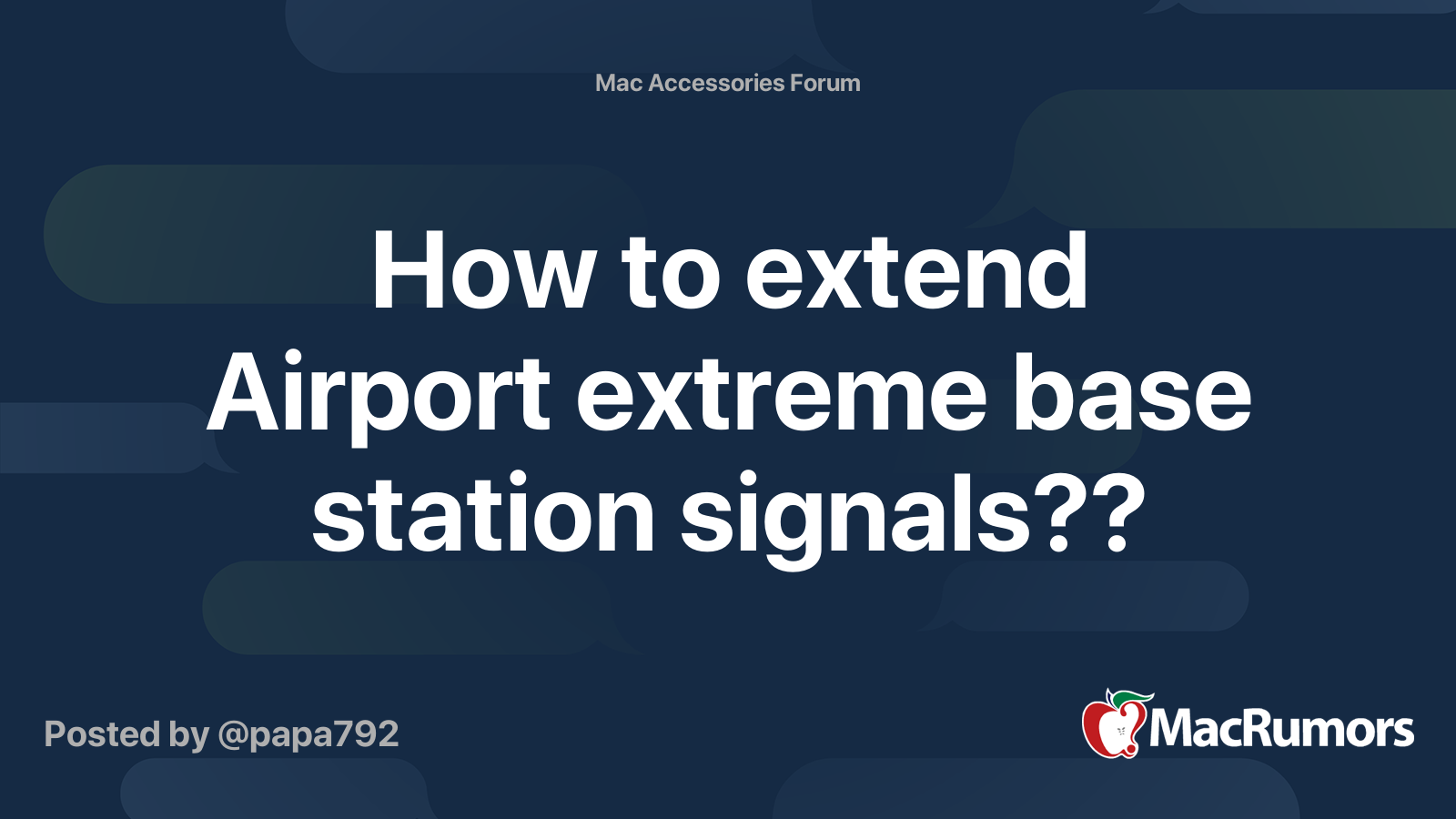 Mac Accessories Forum

How to extend Airport extreme base station signals??

Posted by @papa792

MacRumors